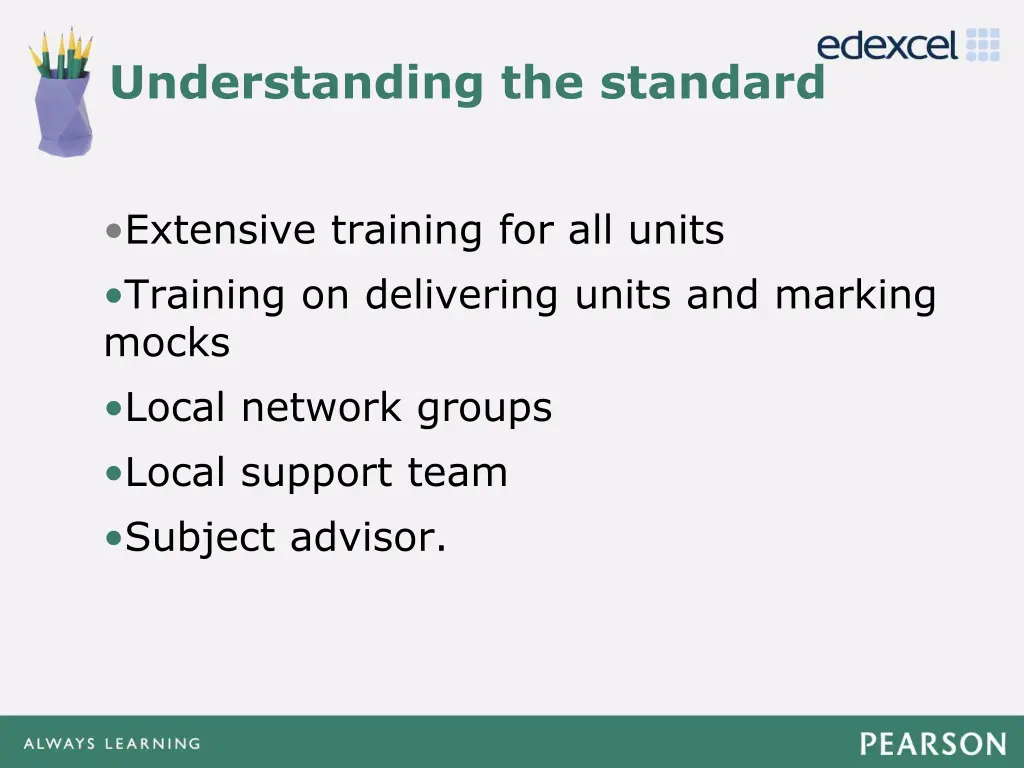 edexcel

Understanding the standard

•Extensive training for all units
•Training on delivering units and marking mocks
•Local network groups
•Local support team
•Subject advisor.

ALWAYS LEARNING

PEARSON